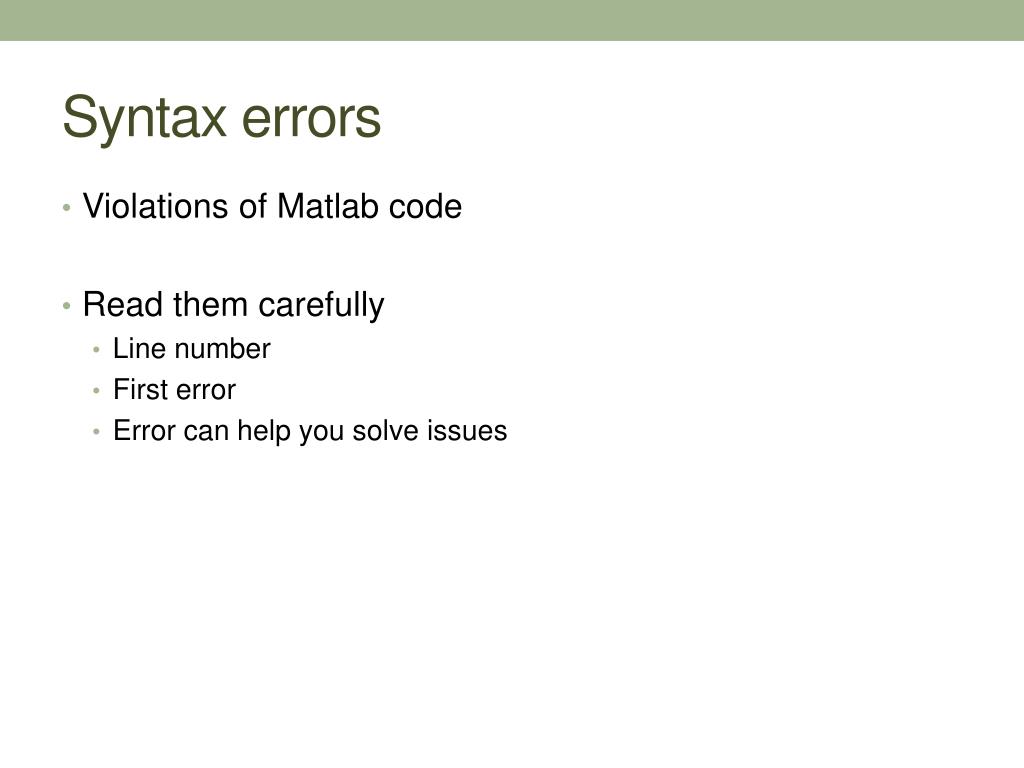 Syntax errors

• Violations of Matlab code

• Read them carefully
  • Line number
  • First error
  • Error can help you solve issues